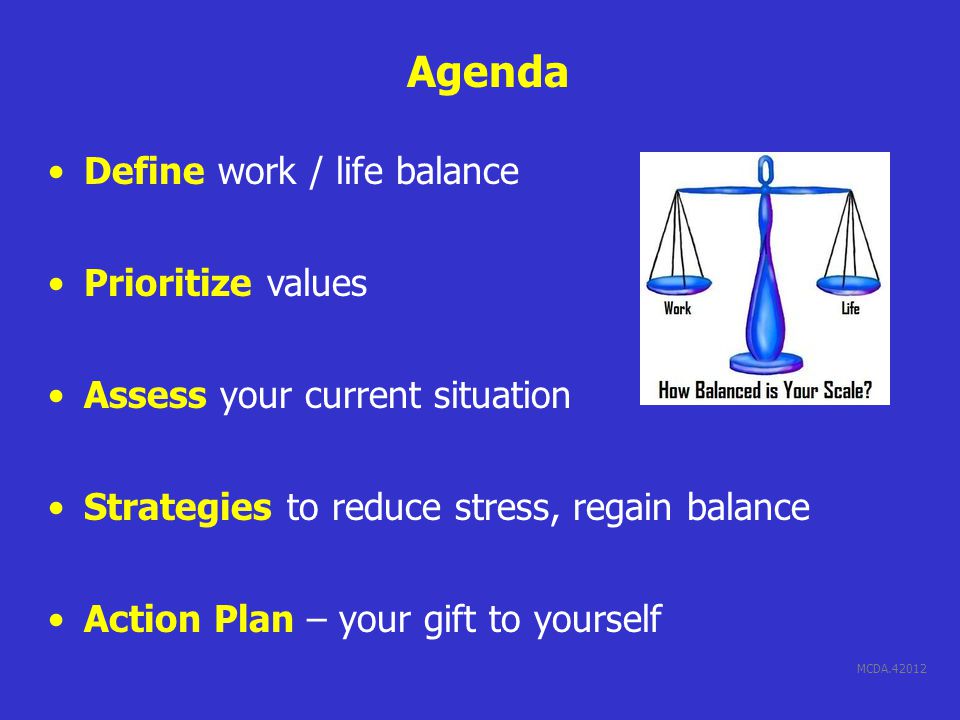 Agenda

• Define work / life balance

• Prioritize values

• Assess your current situation

• Strategies to reduce stress, regain balance

• Action Plan – your gift to yourself

Work

Life

How Balanced is Your Scale?

MCDA.42012